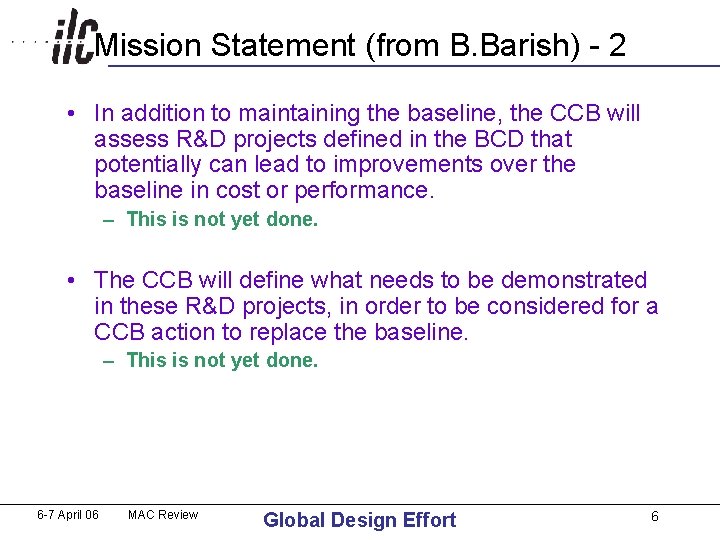 ilc Mission Statement (from B.Barish) - 2

• In addition to maintaining the baseline, the CCB will assess R&D projects defined in the BCD that potentially can lead to improvements over the baseline in cost or performance.
– This is not yet done.

• The CCB will define what needs to be demonstrated in these R&D projects, in order to be considered for a CCB action to replace the baseline.
– This is not yet done.

6-7 April 06 MAC Review Global Design Effort 6